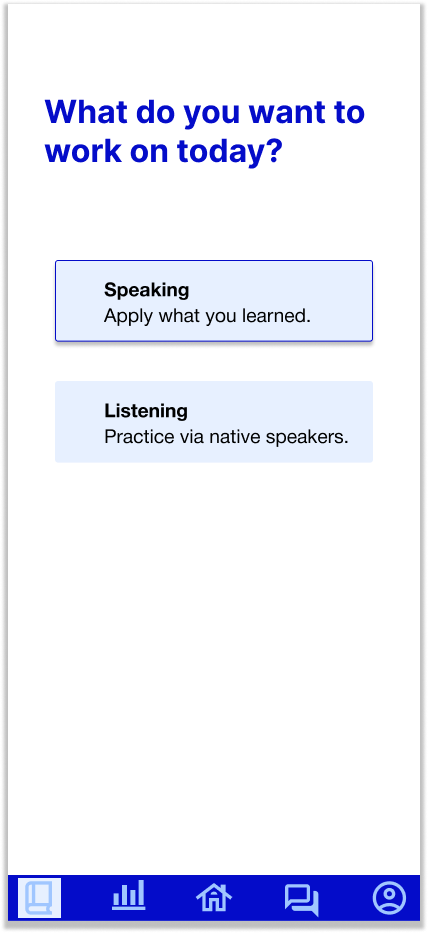 What do you want to work on today?

Speaking
Apply what you learned.

Listening
Practice via native speakers.